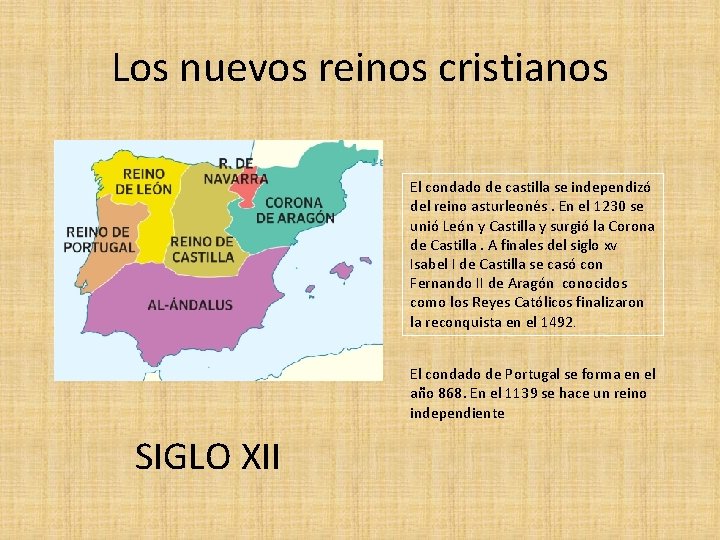 Los nuevos reinos cristianos

REINO DE LEÓN

R. DE NAVARRA

CORONA DE ARAGÓN

REINO DE PORTUGAL

REINO DE CASTILLA

AL-ÁNDALUS

El condado de castilla se independizó del reino asturleonés . En el 1230 se unió León y Castilla y surgió la Corona de Castilla . A finales del siglo xv Isabel I de Castilla se casó con Fernando II de Aragón conocidos como los Reyes Católicos finalizaron la reconquista en el 1492.

El condado de Portugal se forma en el año 868. En el 1139 se hace un reino independiente

SIGLO XII